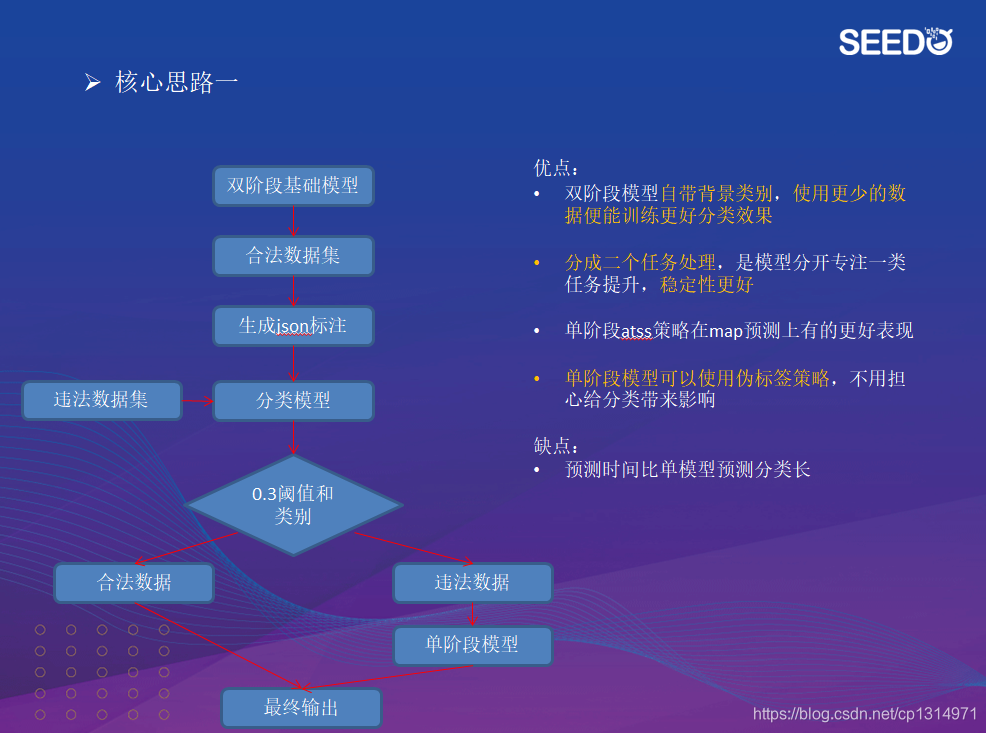 SEEDO

➢ 核心思路一

双阶段基础模型

合法数据集

生成json标注

违法数据集

分类模型

0.3阈值和类别

合法数据

违法数据

单阶段模型

最终输出

优点：
• 双阶段模型自带背景类别，使用更少的数据便能训练更好分类效果

• 分成二个任务处理，是模型分开专注一类任务提升，稳定性更好

• 单阶段atss策略在map预测上有的更好表现

• 单阶段模型可以使用伪标签策略，不用担心给分类带来影响

缺点：
• 预测时间比单模型预测分类长

https://blog.csdn.net/cp1314971